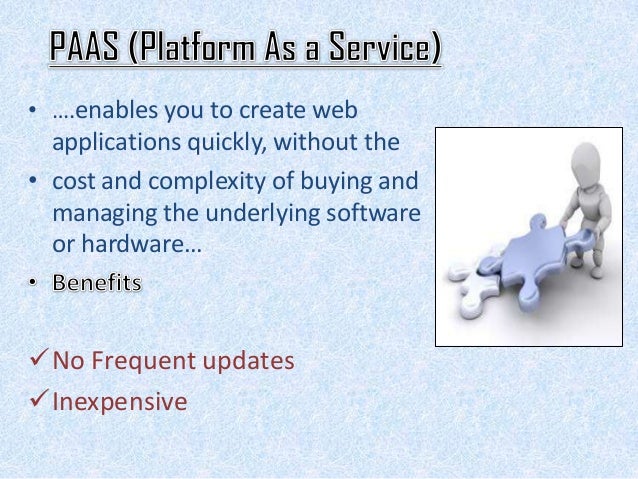 PAAS (Platform As a Service)

• ….enables you to create web applications quickly, without the

• cost and complexity of buying and managing the underlying software or hardware…

• Benefits

✓ No Frequent updates

✓ Inexpensive